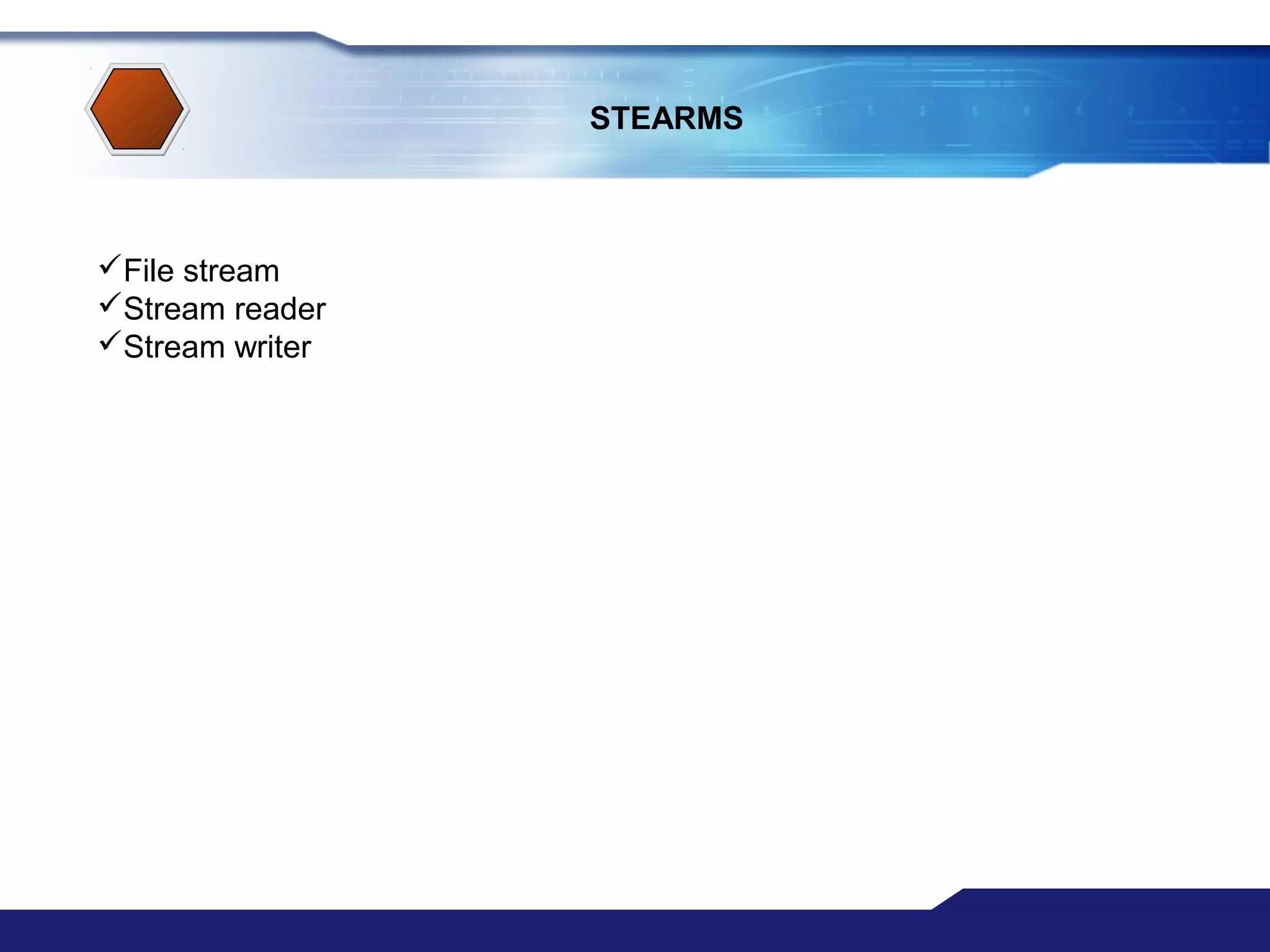 STEARMS

✓File stream
✓Stream reader
✓Stream writer